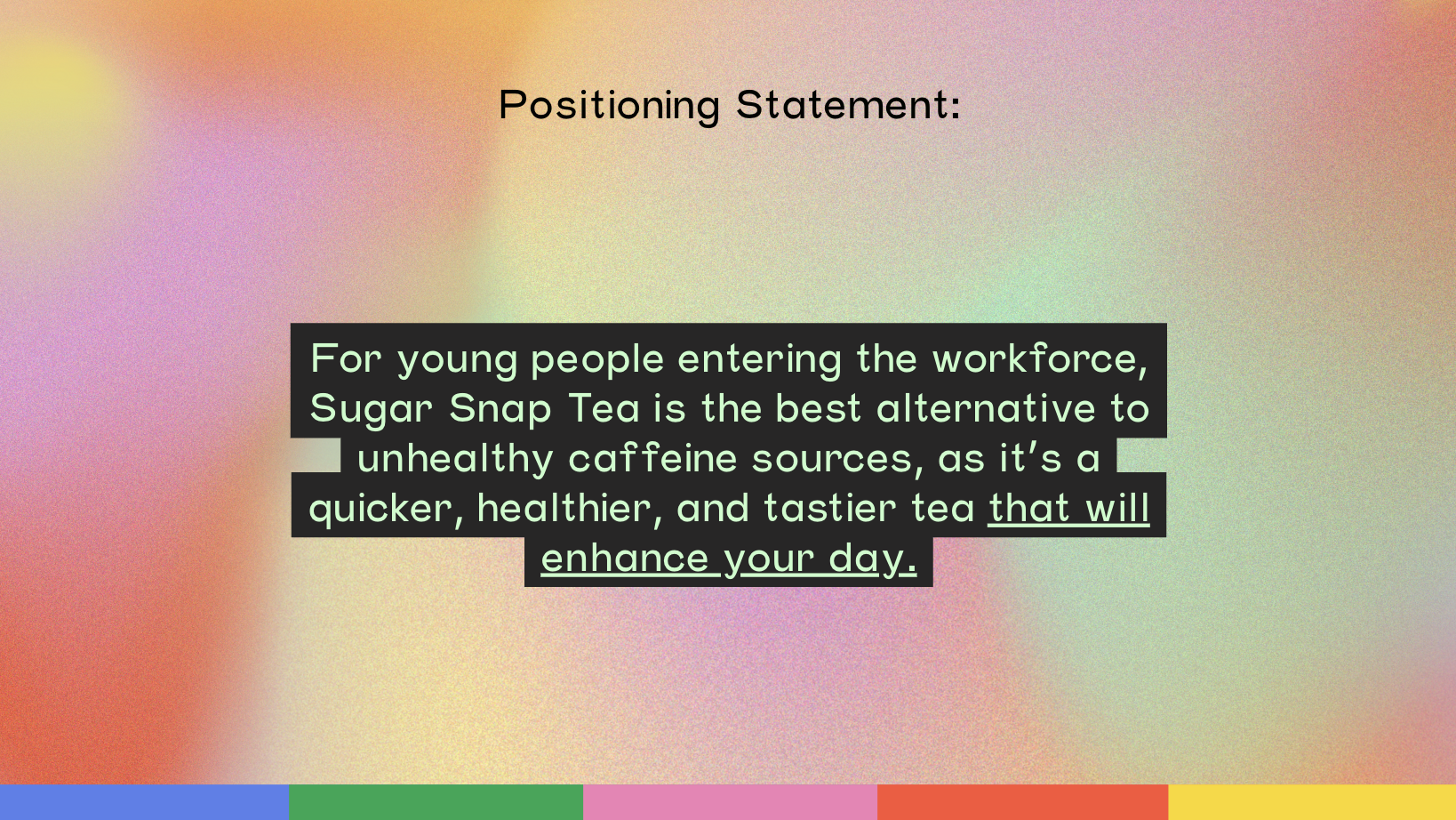 Positioning Statement:

For young people entering the workforce, Sugar Snap Tea is the best alternative to unhealthy caffeine sources, as it's a quicker, healthier, and tastier tea that will enhance your day.